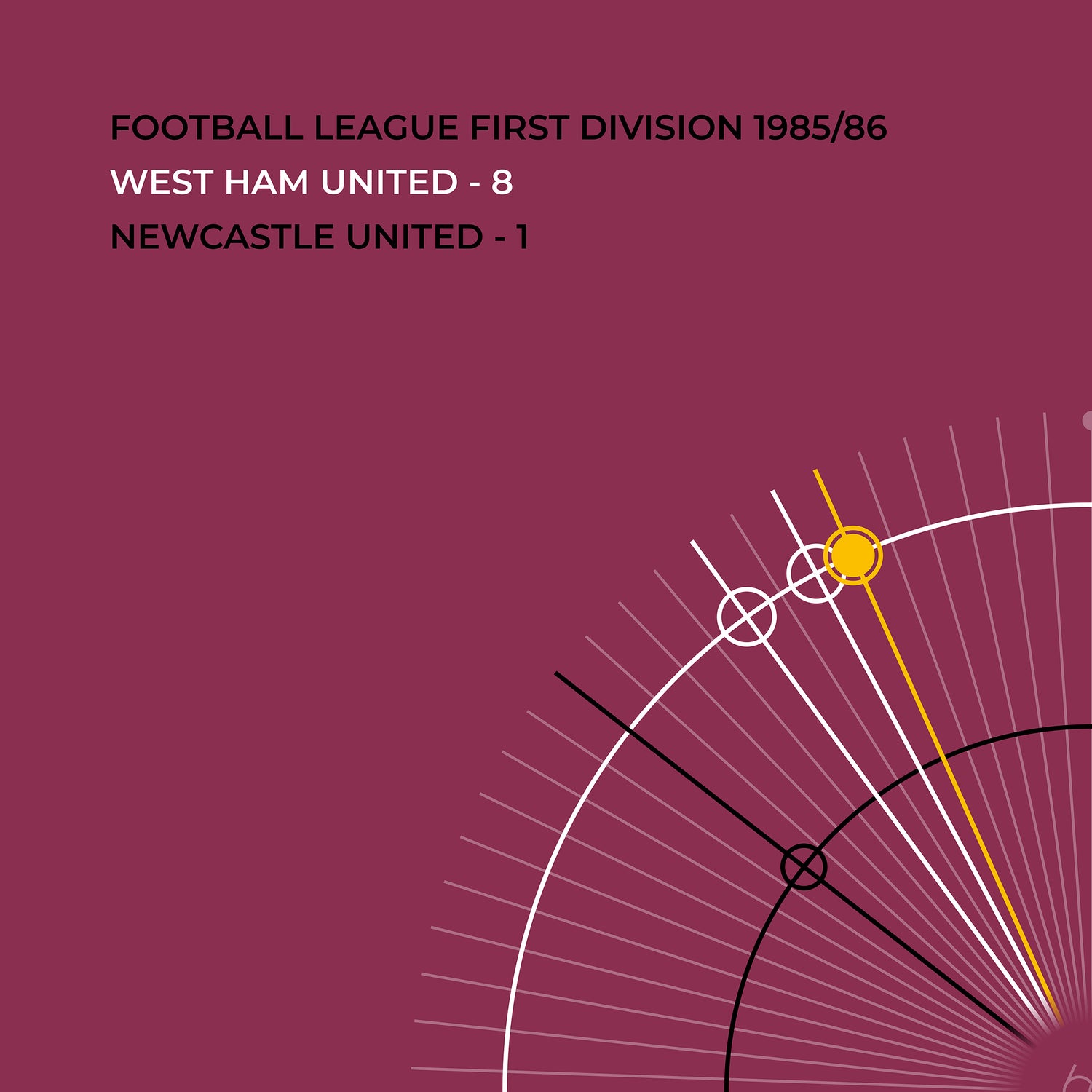 FOOTBALL LEAGUE FIRST DIVISION 1985/86
WEST HAM UNITED - 8
NEWCASTLE UNITED - 1